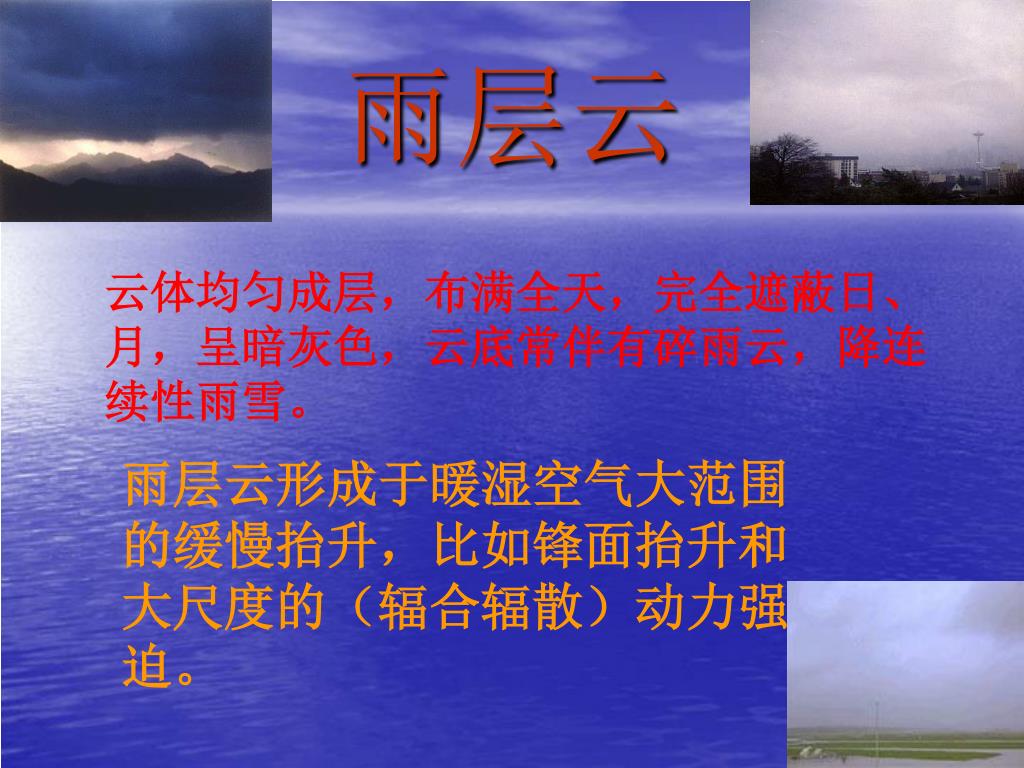 雨层云

云体均匀成层，布满全天，完全遮蔽日、月，呈暗灰色，云底常伴有碎雨云，降连续性雨雪。

雨层云形成于暖湿空气大范围的缓慢抬升，比如锋面抬升和大尺度的（辐合辐散）动力强迫。